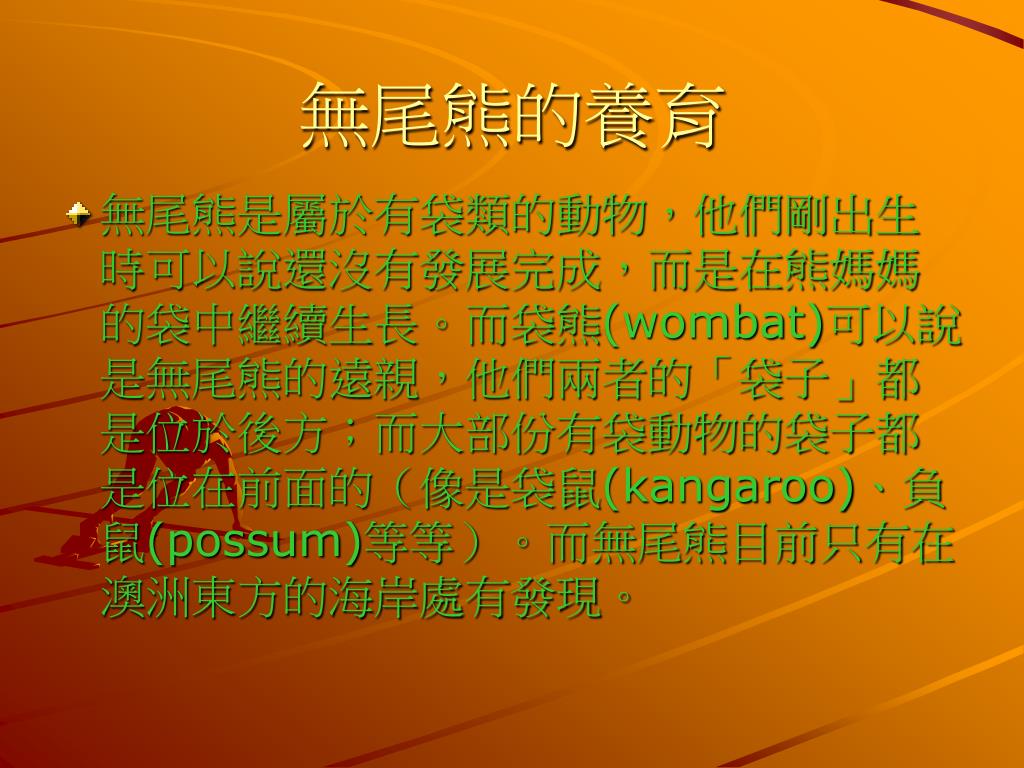 無尾熊的養育

無尾熊是屬於有袋類的動物，他們剛出生時可以說還沒有發展完成，而是在熊媽媽的袋中繼續生長。而袋熊(wombat)可以說是無尾熊的遠親，他們兩者的「袋子」都是位於後方；而大部份有袋動物的袋子都是位在前面的（像是袋鼠(kangaroo)、負鼠(possum)等等）。而無尾熊目前只有在澳洲東方的海岸處有發現。